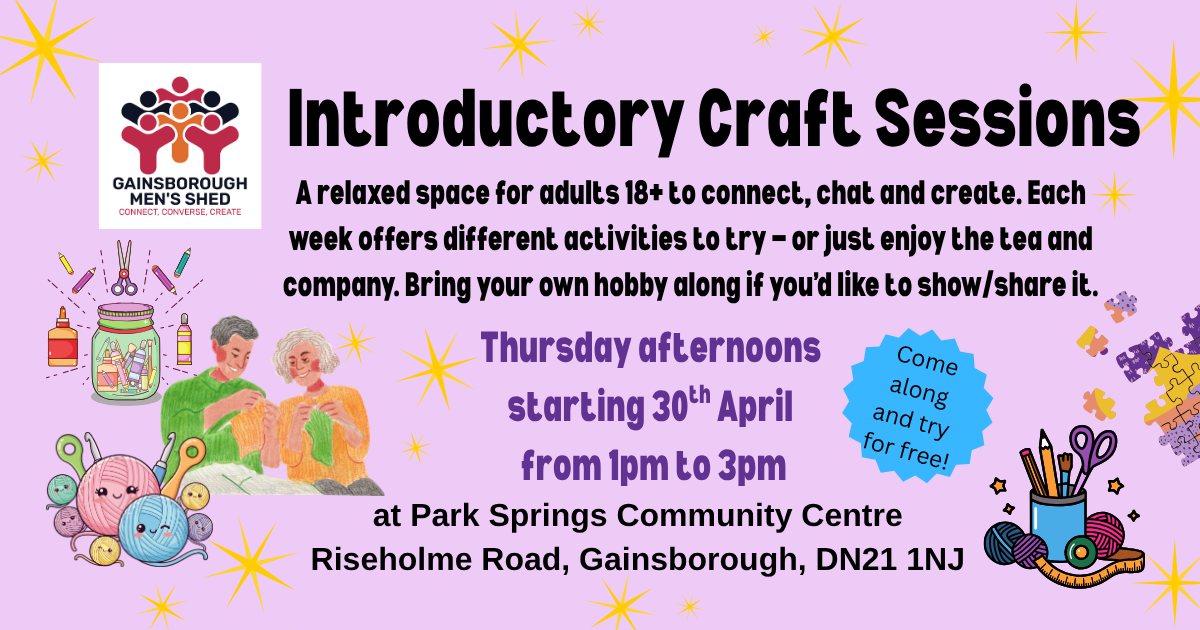 GAINSBOROUGH MEN'S SHED
CONNECT, CONVERSE, CREATE

Introductory Craft Sessions

A relaxed space for adults 18+ to connect, chat and create. Each week offers different activities to try – or just enjoy the tea and company. Bring your own hobby along if you'd like to show/share it.

Thursday afternoons starting 30$^{th}$ April from 1pm to 3pm

Come along and try for free!

at Park Springs Community Centre
Riseholme Road, Gainsborough, DN21 1NJ